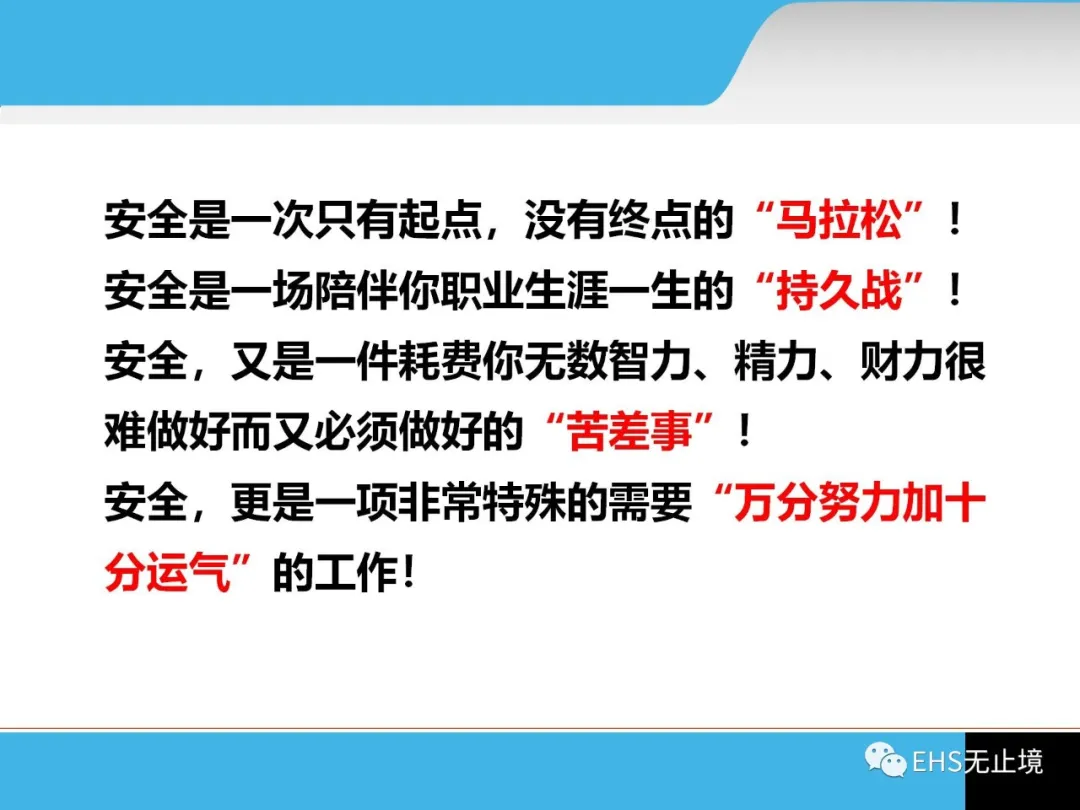 安全是一次只有起点，没有终点的“马拉松”！
安全是一场陪伴你职业生涯一生的“持久战”！
安全，又是一件耗费你无数智力、精力、财力很难做好而又必须做好的“苦差事”！
安全，更是一项非常特殊的需要“万分努力加十分运气”的工作！

EHS无止境